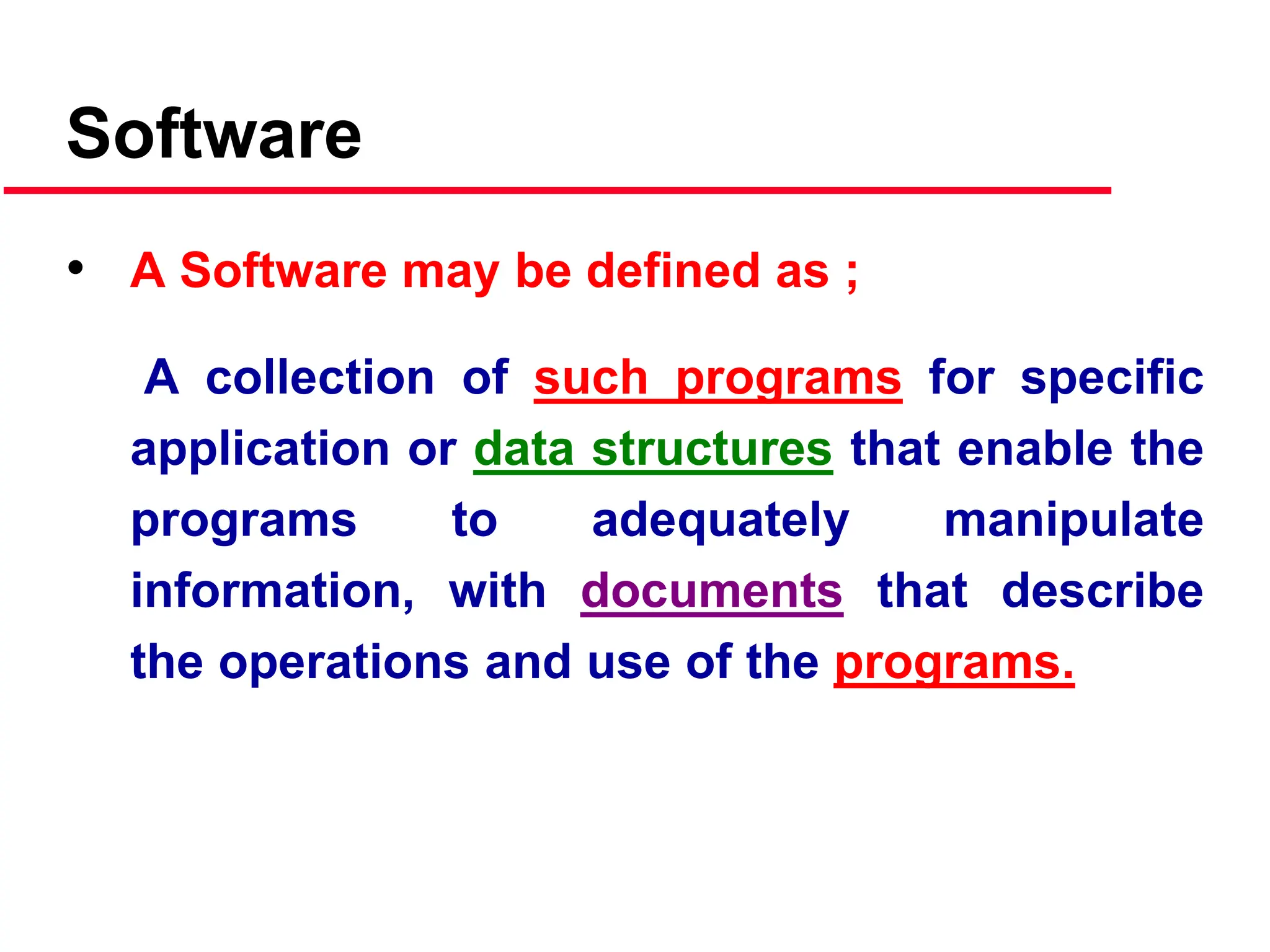 Software

• A Software may be defined as ;

A collection of such programs for specific application or data structures that enable the programs to adequately manipulate information, with documents that describe the operations and use of the programs.